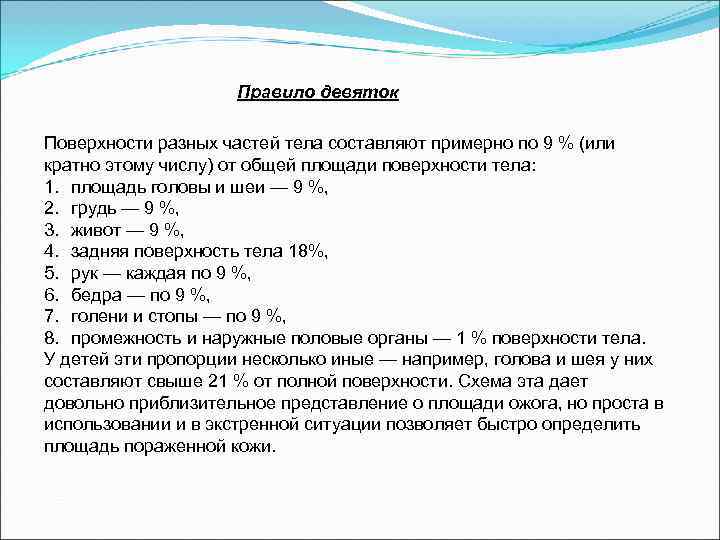 Правило девяток

Поверхности разных частей тела составляют примерно по 9 % (или кратно этому числу) от общей площади поверхности тела:
1. площадь головы и шеи — 9 %,
2. грудь — 9 %,
3. живот — 9 %,
4. задняя поверхность тела 18%,
5. рук — каждая по 9 %,
6. бедра — по 9 %,
7. голени и стопы — по 9 %,
8. промежность и наружные половые органы — 1 % поверхности тела.
У детей эти пропорции несколько иные — например, голова и шея у них составляют свыше 21 % от полной поверхности. Схема эта дает довольно приблизительное представление о площади ожога, но проста в использовании и в экстренной ситуации позволяет быстро определить площадь пораженной кожи.